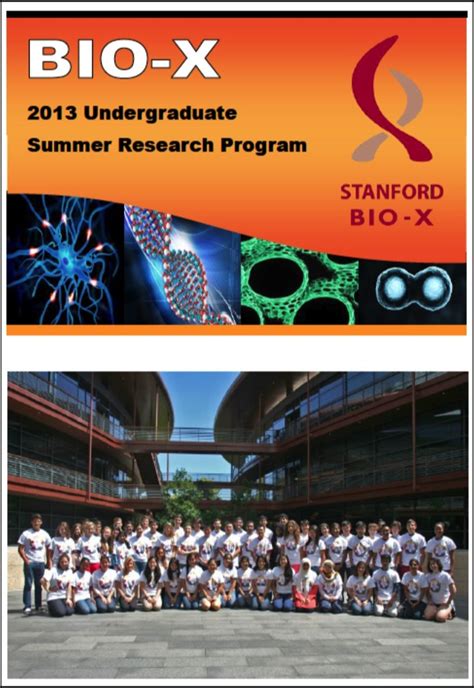 BIO-X

2013 Undergraduate Summer Research Program

STANFORD BIO-X